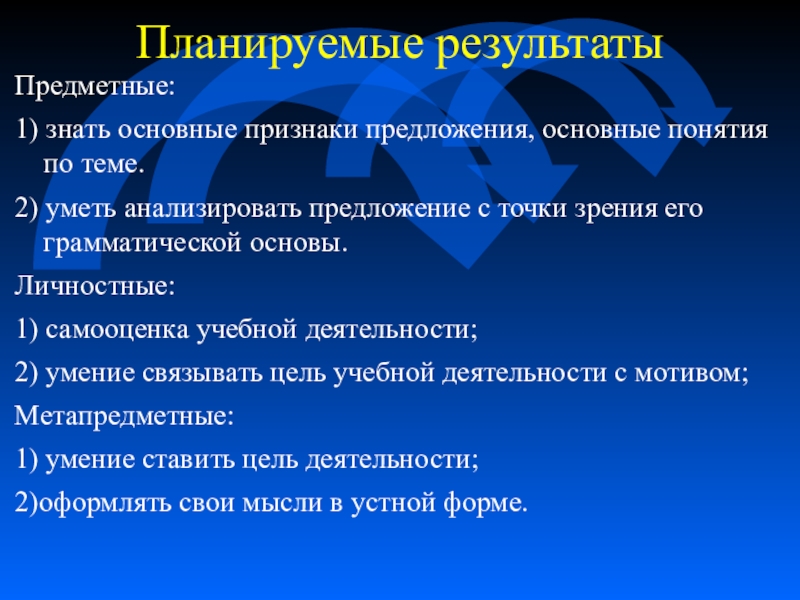 Планируемые результаты

Предметные:

1) знать основные признаки предложения, основные понятия по теме.

2) уметь анализировать предложение с точки зрения его грамматической основы.

Личностные:

1) самооценка учебной деятельности;

2) умение связывать цель учебной деятельности с мотивом;

Метапредметные:

1) умение ставить цель деятельности;

2)оформлять свои мысли в устной форме.